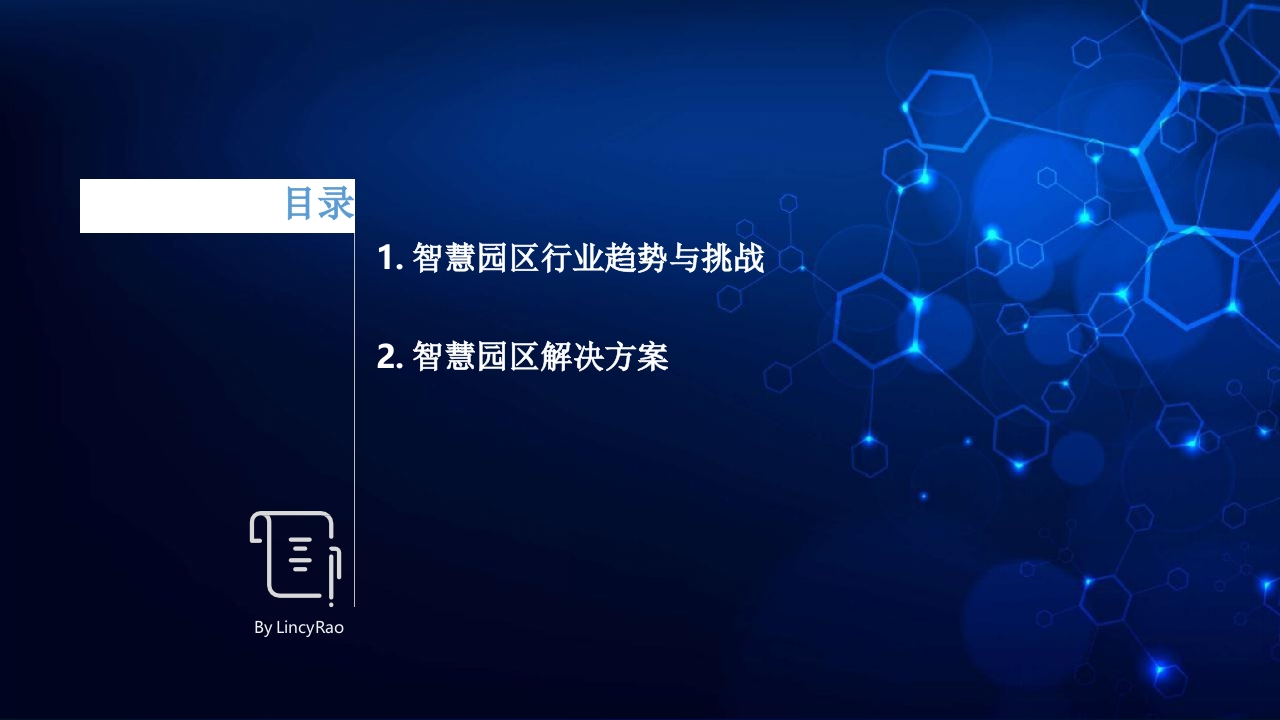 目录

1. 智慧园区行业趋势与挑战

2. 智慧园区解决方案

By LincyRao